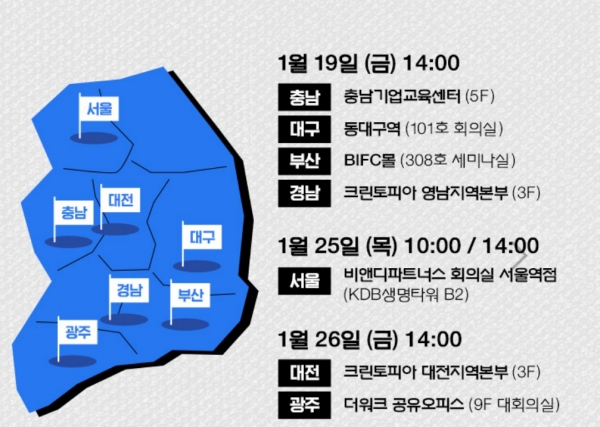 서울

충남

대전

대구

경남

부산

광주

1월 19일 (금) 14:00

충남 충남기업교육센터 (5F)

대구 동대구역 (101호 회의실)

부산 BIFC몰 (308호 세미나실)

경남 크린토피아 영남지역본부 (3F)

1월 25일 (목) 10:00 / 14:00

서울 비앤디파트너스 회의실 서울역점 (KDB생명타워 B2)

1월 26일 (금) 14:00

대전 크린토피아 대전지역본부 (3F)

광주 더워크 공유오피스 (9F 대회의실)